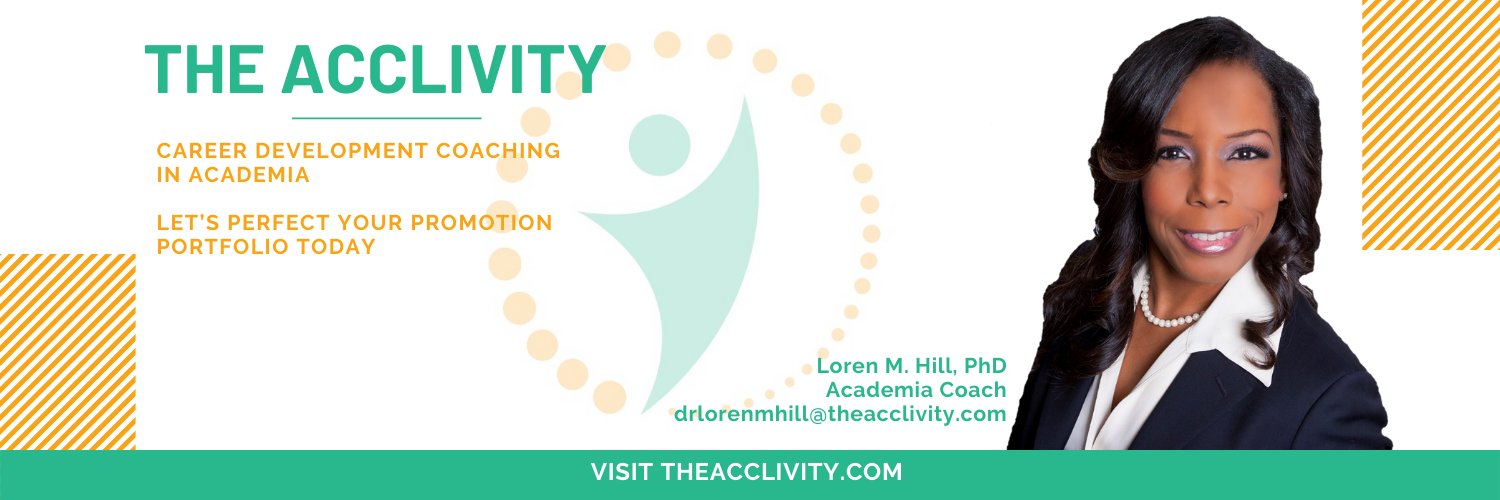 THE ACCLIVITY

CAREER DEVELOPMENT COACHING IN ACADEMIA

LET'S PERFECT YOUR PROMOTION PORTFOLIO TODAY

Loren M. Hill, PhD
Academia Coach
drlorenmhill@theacclivity.com

VISIT THEACCLIVITY.COM